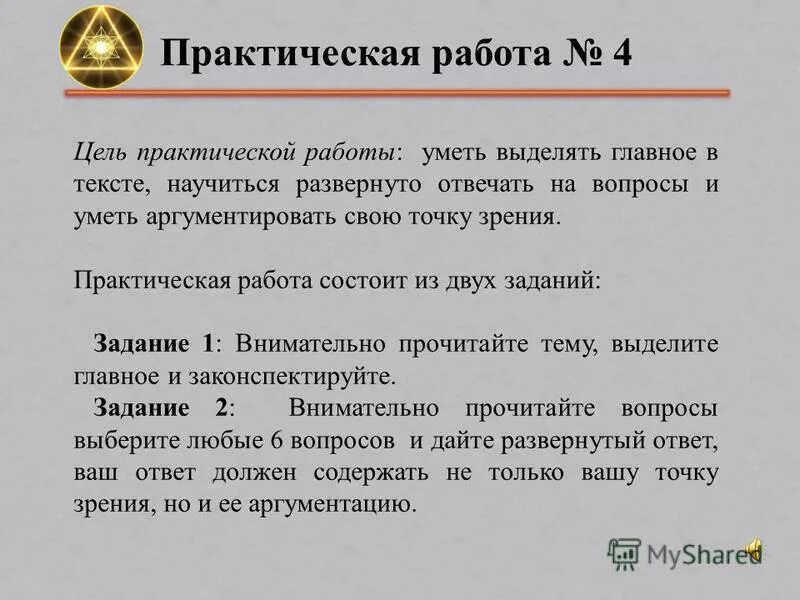 Практическая работа № 4

Цель практической работы: уметь выделять главное в тексте, научиться развернуто отвечать на вопросы и уметь аргументировать свою точку зрения.

Практическая работа состоит из двух заданий:

Задание 1: Внимательно прочитайте тему, выделите главное и законспектируйте.

Задание 2: Внимательно прочитайте вопросы выберите любые 6 вопросов и дайте развернутый ответ, ваш ответ должен содержать не только вашу точку зрения, но и ее аргументацию.

MyShared